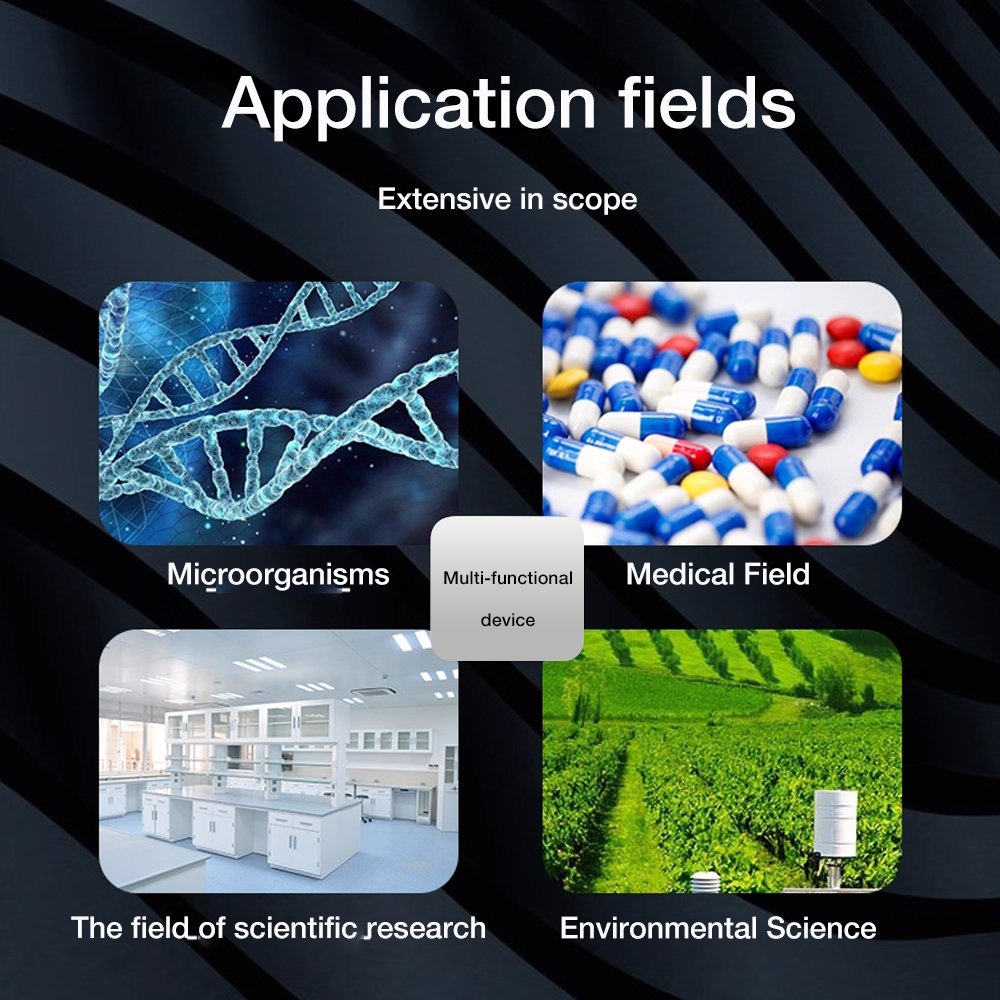 Application fields

Extensive in scope

Microorganisms

Multi-functional device

Medical Field

The field of scientific research

Environmental Science